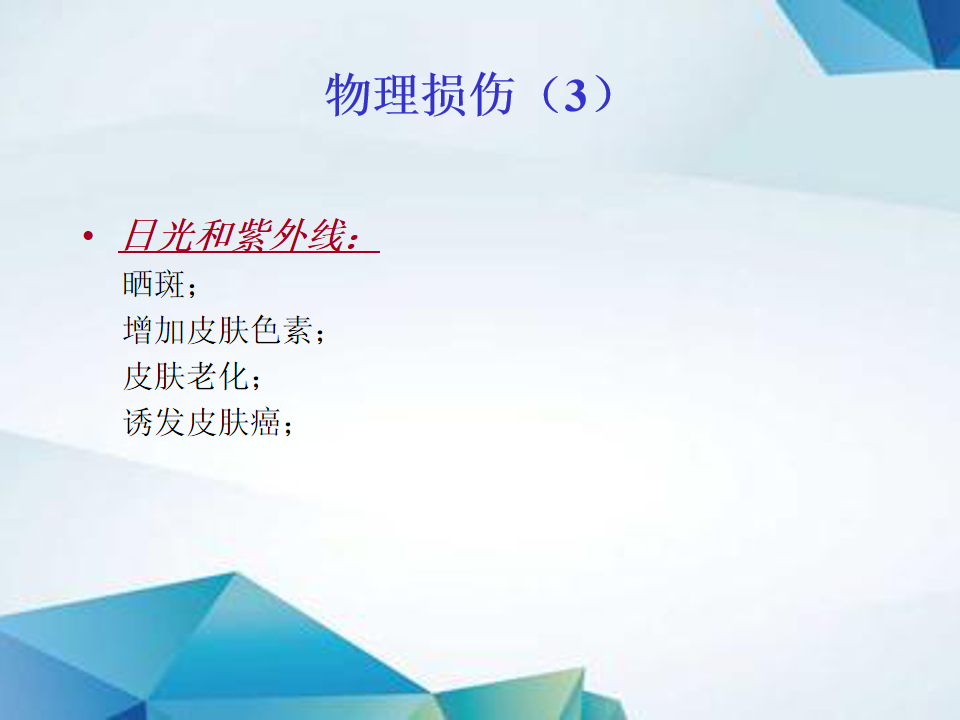 物理损伤（3）

• 日光和紫外线：
晒斑；
增加皮肤色素；
皮肤老化；
诱发皮肤癌；